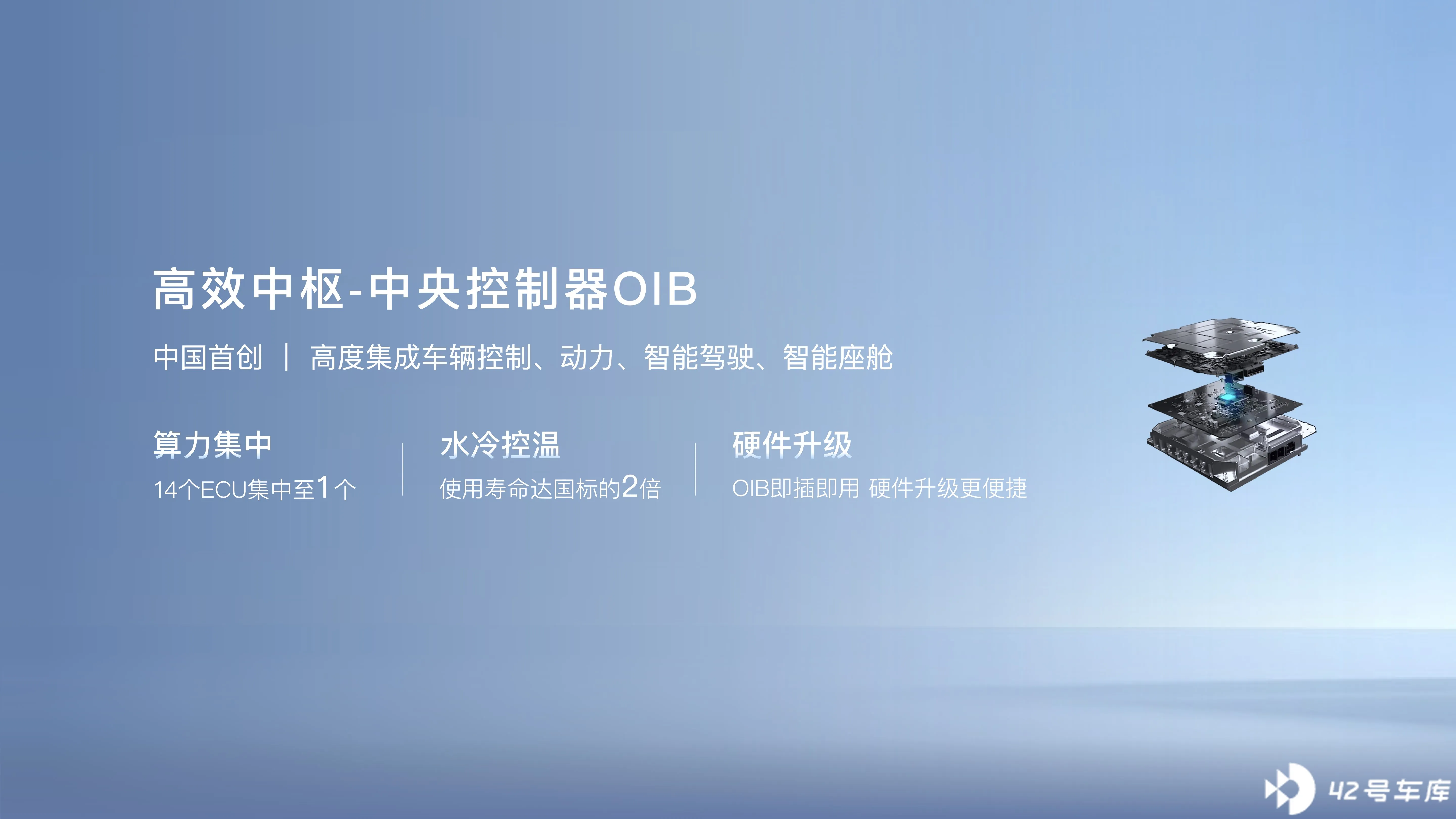 高效中枢-中央控制器OIB

中国首创 | 高度集成车辆控制、动力、智能驾驶、智能座舱

算力集中
14个ECU集中至1个

水冷控温
使用寿命达国标的2倍

硬件升级
OIB即插即用 硬件升级更便捷

42号车库